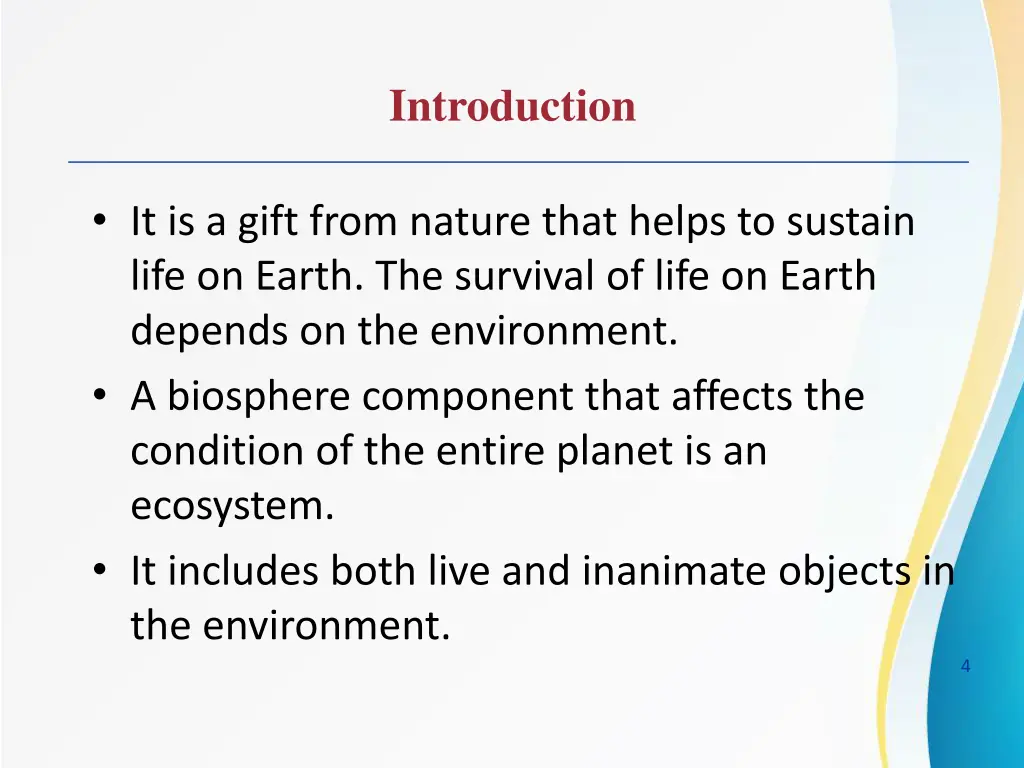 Introduction

• It is a gift from nature that helps to sustain life on Earth. The survival of life on Earth depends on the environment.
• A biosphere component that affects the condition of the entire planet is an ecosystem.
• It includes both live and inanimate objects in the environment.

4